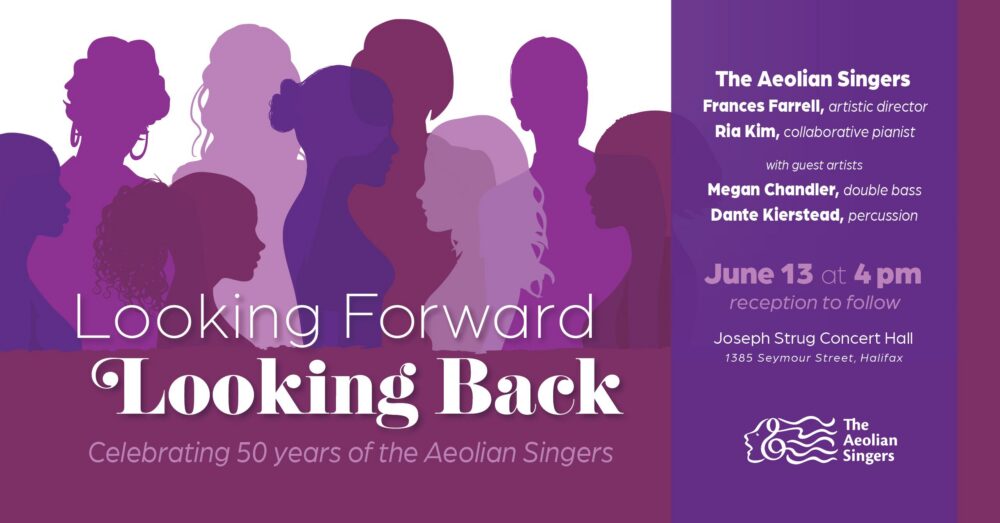 Looking Forward
Looking Back

Celebrating 50 years of the Aeolian Singers

The Aeolian Singers
Frances Farrell, artistic director
Ria Kim, collaborative pianist

with guest artists
Megan Chandler, double bass
Dante Kierstead, percussion

June 13 at 4 pm
reception to follow

Joseph Strug Concert Hall
1385 Seymour Street, Halifax

The Aeolian Singers